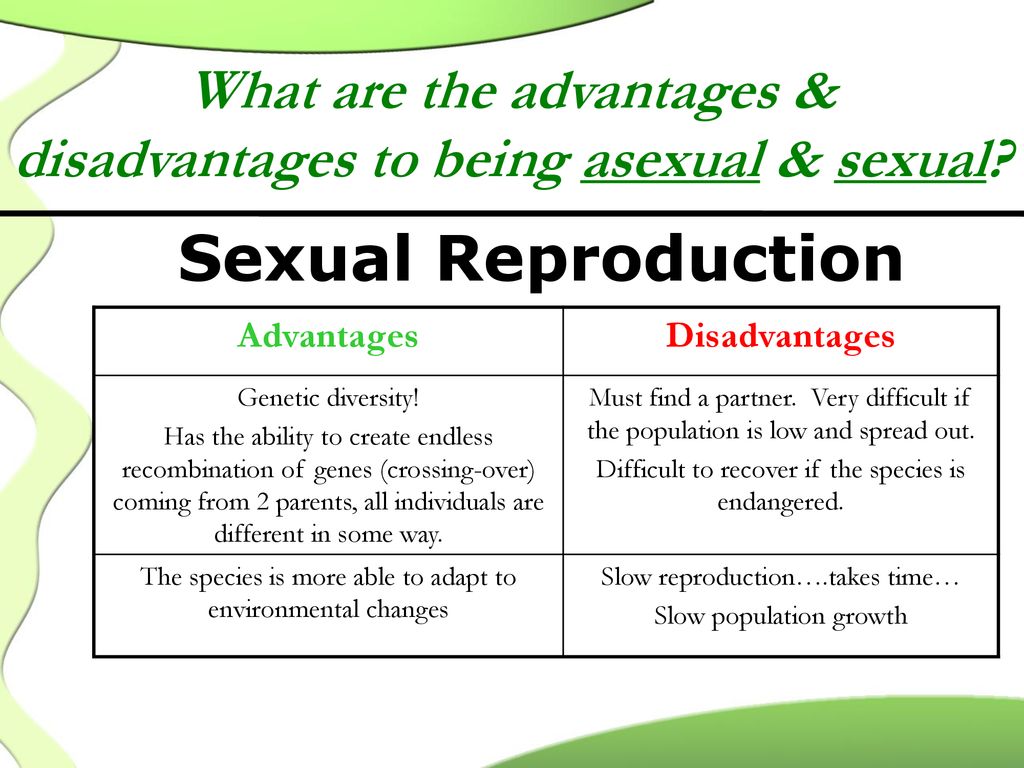 What are the advantages & disadvantages to being asexual & sexual?

Sexual Reproduction

| Advantages | Disadvantages |
|---|---|
| Genetic diversity! Has the ability to create endless recombination of genes (crossing-over) coming from 2 parents, all individuals are different in some way. | Must find a partner. Very difficult if the population is low and spread out. Difficult to recover if the species is endangered. |
| The species is more able to adapt to environmental changes | Slow reproduction….takes time… Slow population growth |